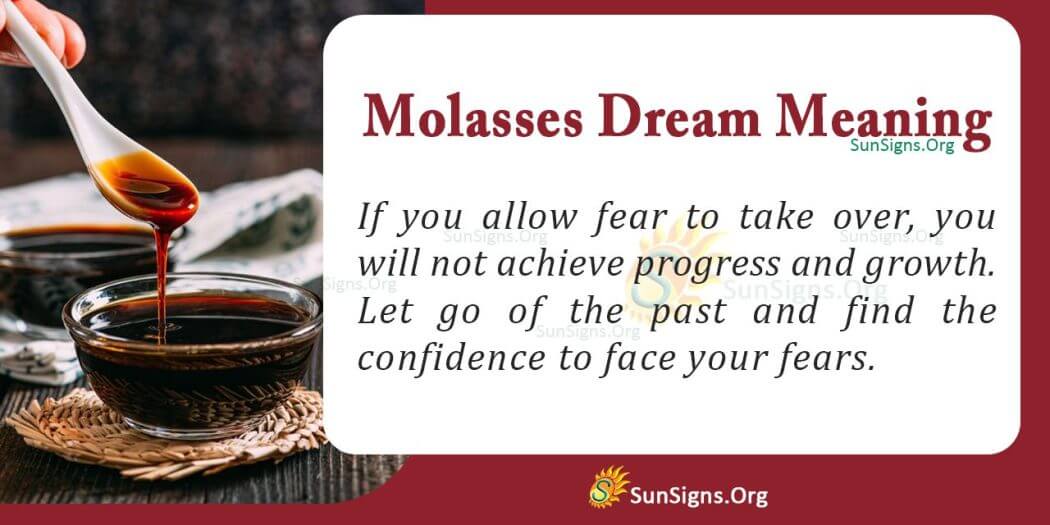 Molasses Dream Meaning
SunSigns.Org

If you allow fear to take over, you will not achieve progress and growth. Let go of the past and find the confidence to face your fears.

SunSigns.Org
SunSigns.Org
SunSigns.Org
SunSigns.Org
SunSigns.Org

SunSigns.Org